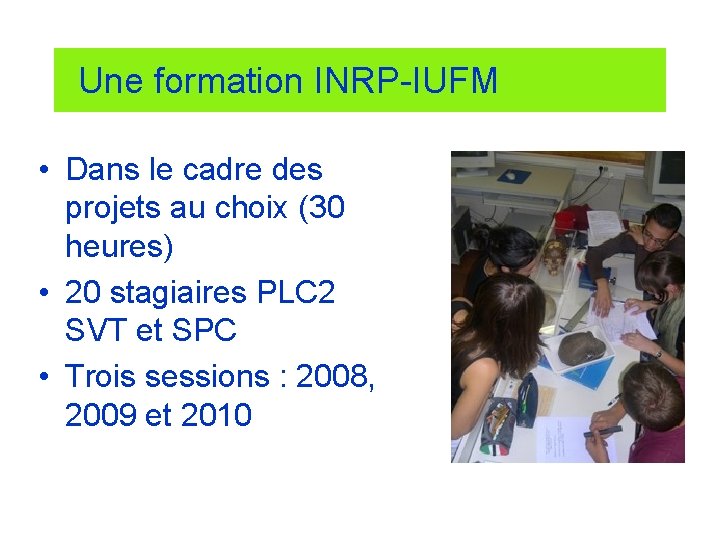 Une formation INRP-IUFM

• Dans le cadre des projets au choix (30 heures)
• 20 stagiaires PLC2 SVT et SPC
• Trois sessions : 2008, 2009 et 2010